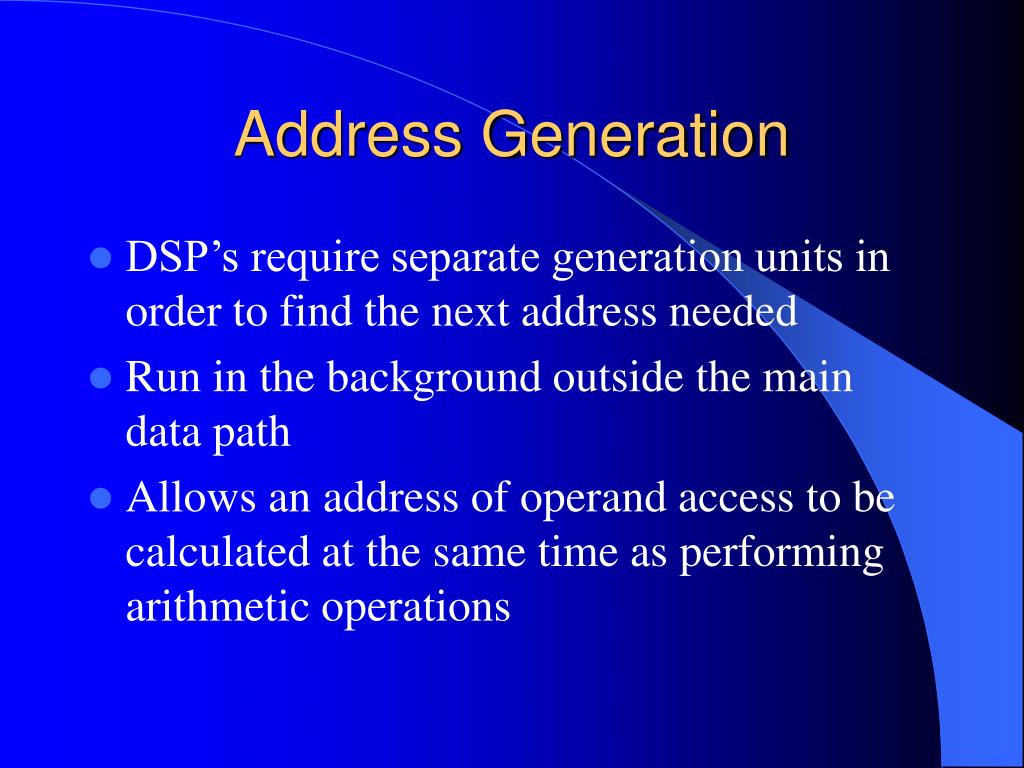 Address Generation

- DSP’s require separate generation units in order to find the next address needed
- Run in the background outside the main data path
- Allows an address of operand access to be calculated at the same time as performing arithmetic operations